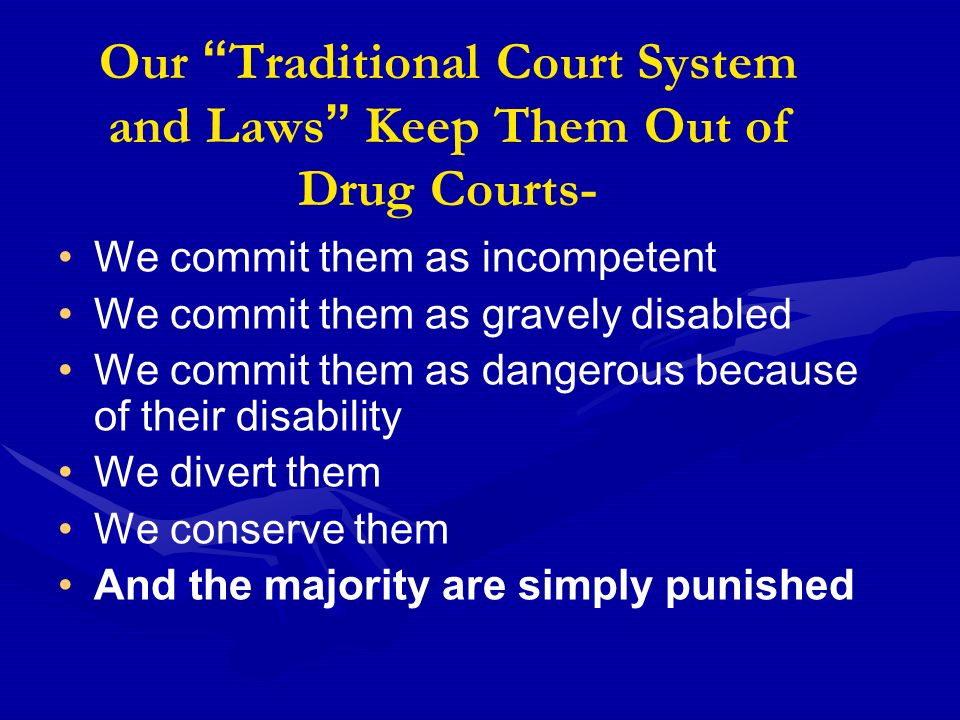 Our "Traditional Court System and Laws" Keep Them Out of Drug Courts-

• We commit them as incompetent
• We commit them as gravely disabled
• We commit them as dangerous because of their disability
• We divert them
• We conserve them
• And the majority are simply punished